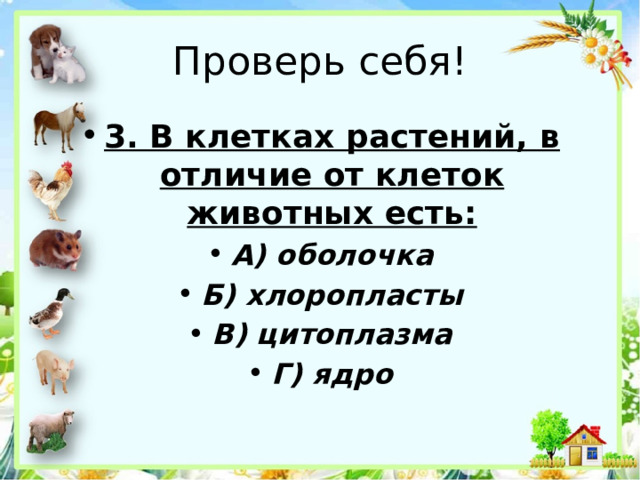 Проверь себя!

• 3. В клетках растений, в отличие от клеток животных есть:

• А) оболочка
• Б) хлоропласты
• В) цитоплазма
• Г) ядро